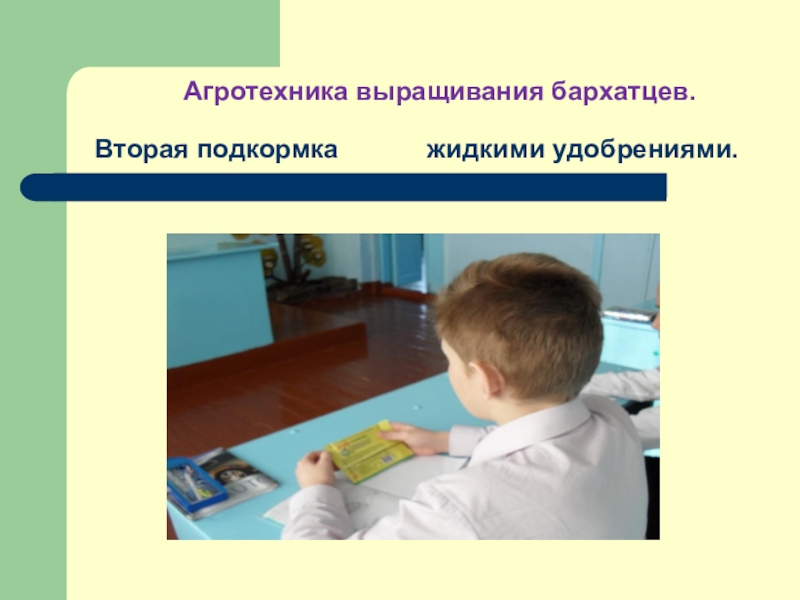 Агротехника выращивания бархатцев.

Вторая подкормка жидкими удобрениями.